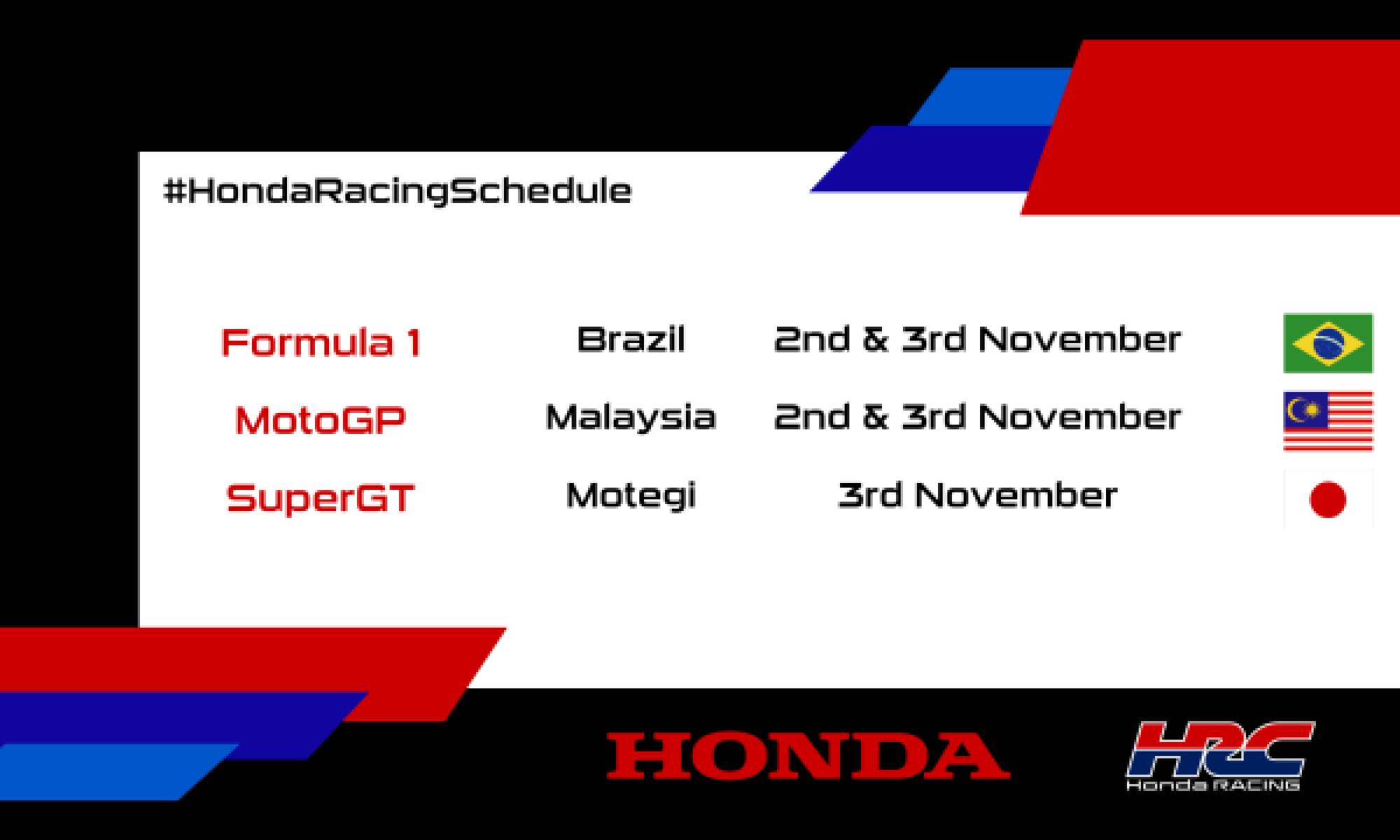 #HondaRacingSchedule

| Formula 1 | Brazil | 2nd & 3rd November |
|---|---|---|
| MotoGP | Malaysia | 2nd & 3rd November |
| SuperGT | Motegi | 3rd November |

HONDA

HRC
Honda RACING